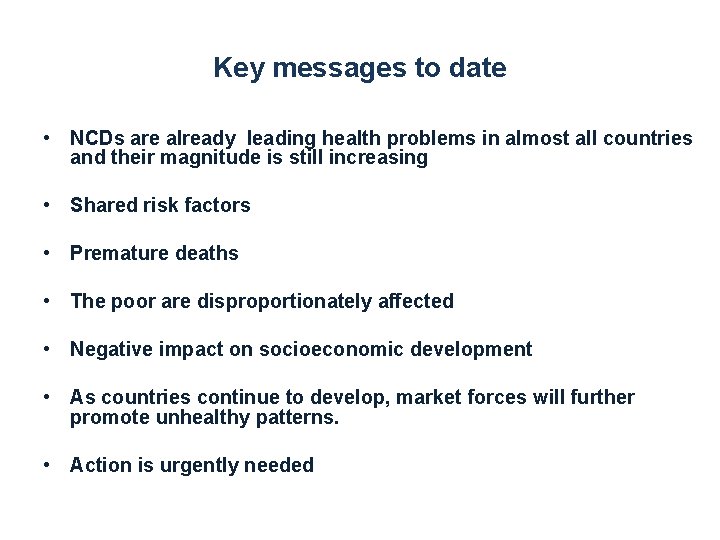 Key messages to date

• NCDs are already leading health problems in almost all countries and their magnitude is still increasing

• Shared risk factors

• Premature deaths

• The poor are disproportionately affected

• Negative impact on socioeconomic development

• As countries continue to develop, market forces will further promote unhealthy patterns.

• Action is urgently needed